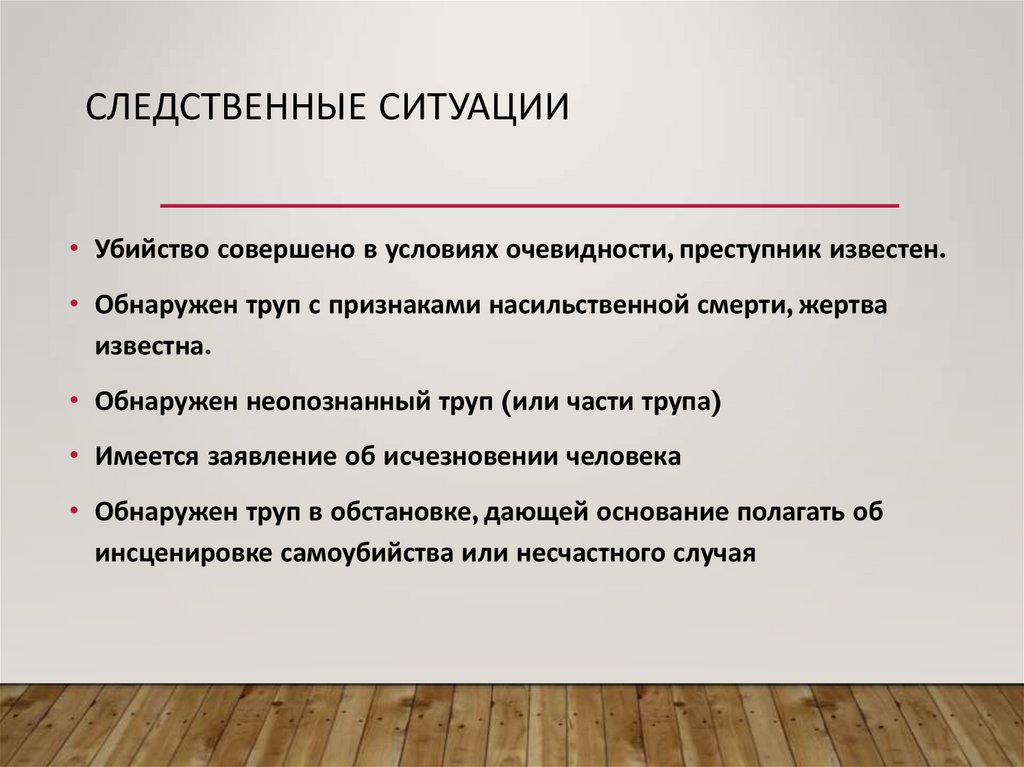 СЛЕДСТВЕННЫЕ СИТУАЦИИ

• Убийство совершено в условиях очевидности, преступник известен.

• Обнаружен труп с признаками насильственной смерти, жертва известна.

• Обнаружен неопознанный труп (или части трупа)

• Имеется заявление об исчезновении человека

• Обнаружен труп в обстановке, дающей основание полагать об инсценировке самоубийства или несчастного случая